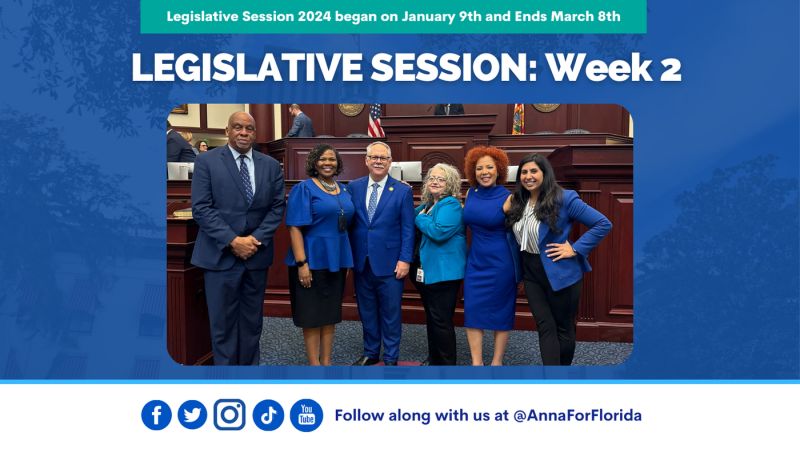 Legislative Session 2024 began on January 9th and Ends March 8th

LEGISLATIVE SESSION: Week 2

You Tube

Follow along with us at @AnnaForFlorida